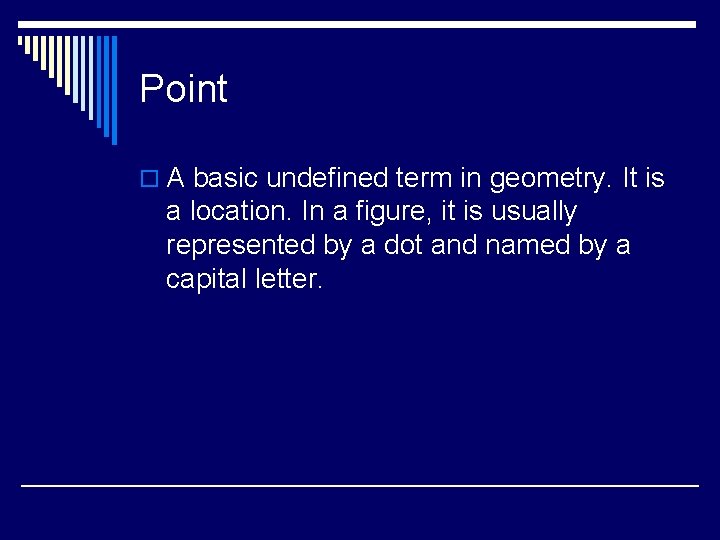 Point

A basic undefined term in geometry. It is a location. In a figure, it is usually represented by a dot and named by a capital letter.